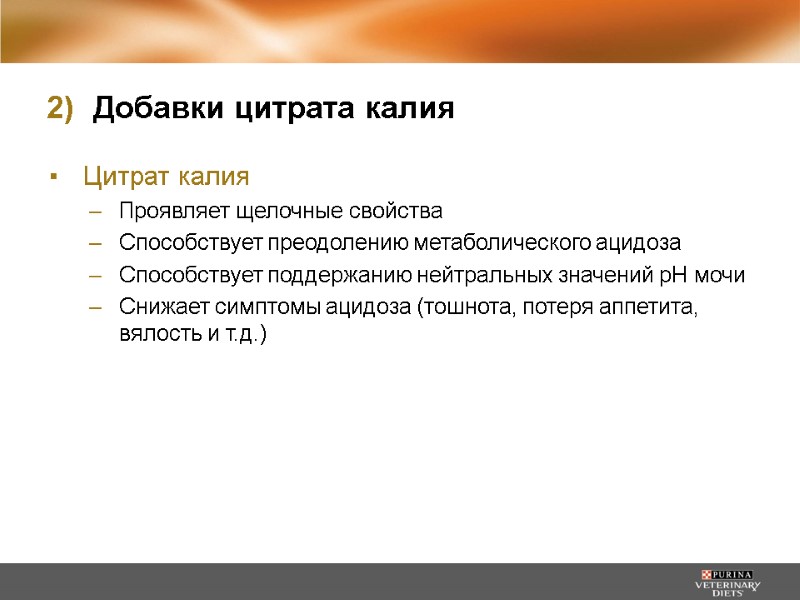 2) Добавки цитрата калия

▪ Цитрат калия

– Проявляет щелочные свойства

– Способствует преодолению метаболического ацидоза

– Способствует поддержанию нейтральных значений pH мочи

– Снижает симптомы ацидоза (тошнота, потеря аппетита, вялость и т.д.)

PURINA VETERINARY DIETS